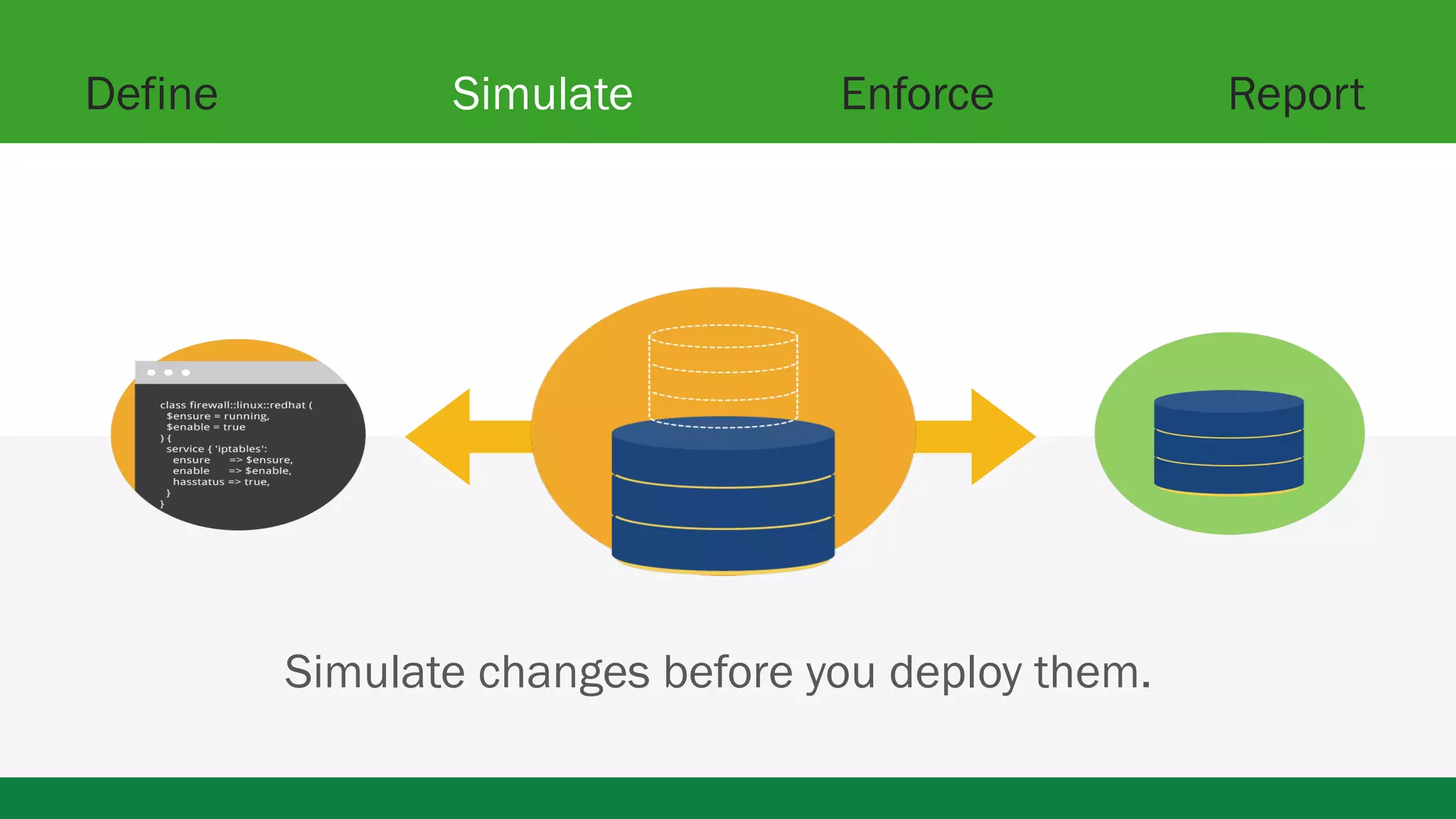 Define Simulate Enforce Report

class firewall::linux::redhat (
$ensure = running,
$enable = true
) {
service { 'iptables':
ensure => $ensure,
enable => $enable,
hasstatus => true,
}
}

Simulate changes before you deploy them.